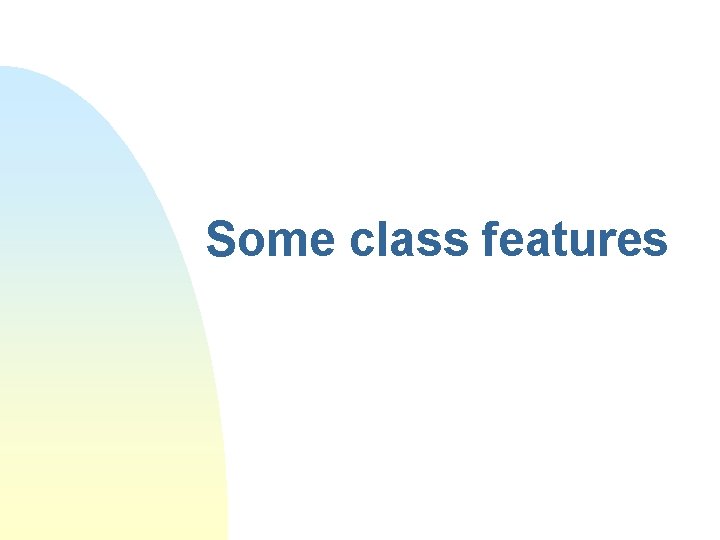 Some class features